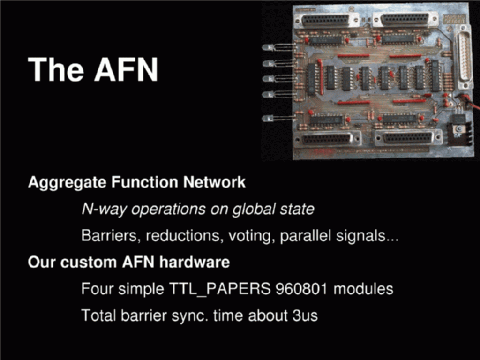 The AFN

Aggregate Function Network

N-way operations on global state

Barriers, reductions, voting, parallel signals...

Our custom AFN hardware

Four simple TTL_PAPERS 960801 modules

Total barrier sync. time about 3us